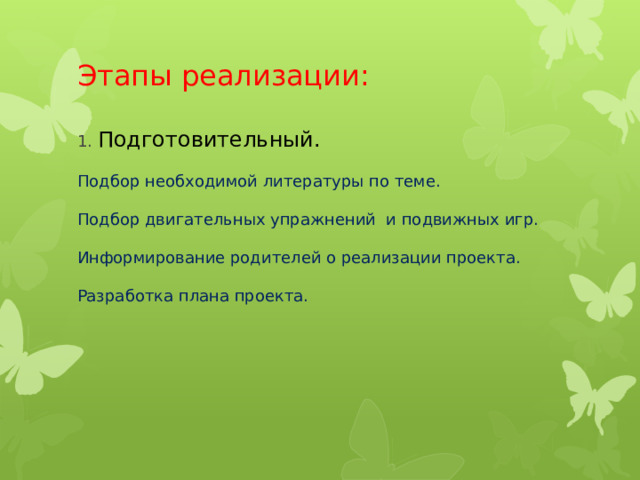 Этапы реализации:

1. Подготовительный.

Подбор необходимой литературы по теме.

Подбор двигательных упражнений и подвижных игр.

Информирование родителей о реализации проекта.

Разработка плана проекта.